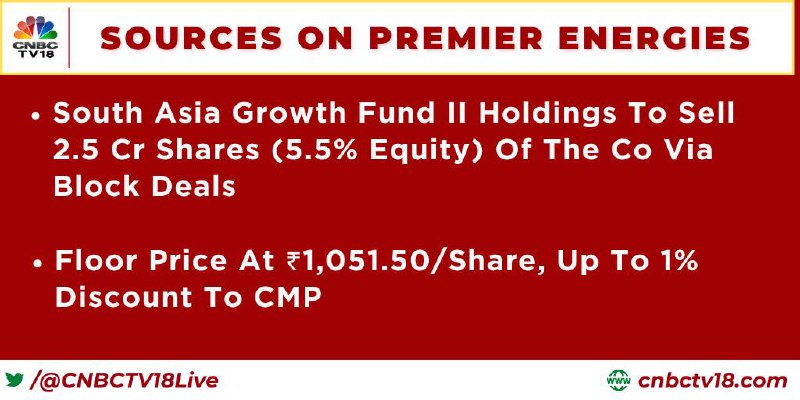 CNBC TV18

SOURCES ON PREMIER ENERGIES

• South Asia Growth Fund II Holdings To Sell 2.5 Cr Shares (5.5% Equity) Of The Co Via Block Deals

• Floor Price At ₹1,051.50/Share, Up To 1% Discount To CMP

/@CNBCTV18Live

www cnbctv18.com